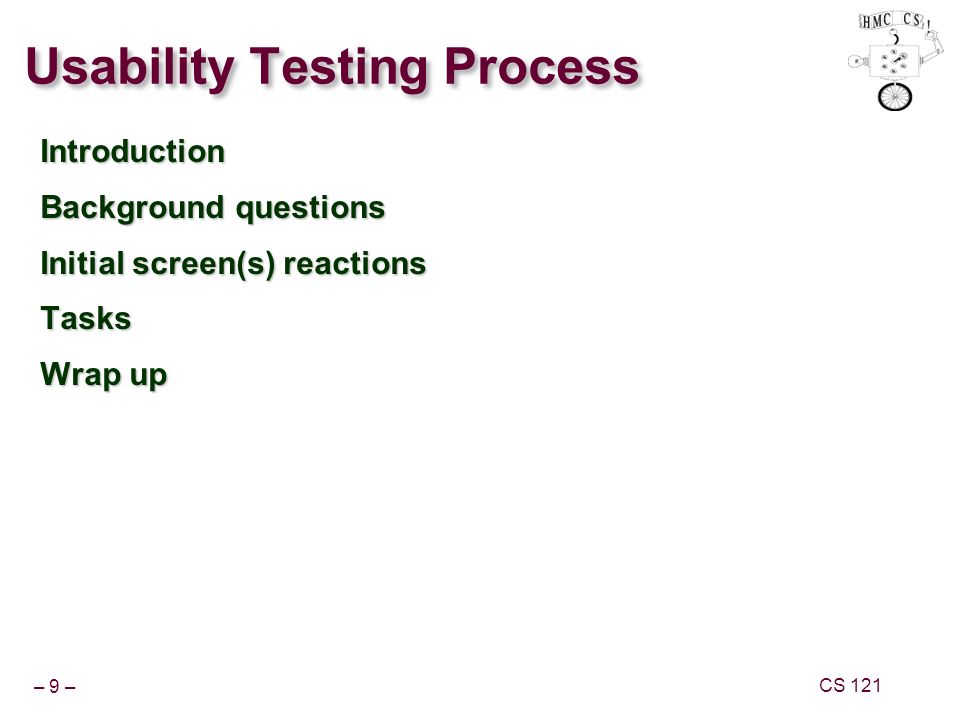 Usability Testing Process

HMC CS

Introduction

Background questions

Initial screen(s) reactions

Tasks

Wrap up

– 9 –

CS 121